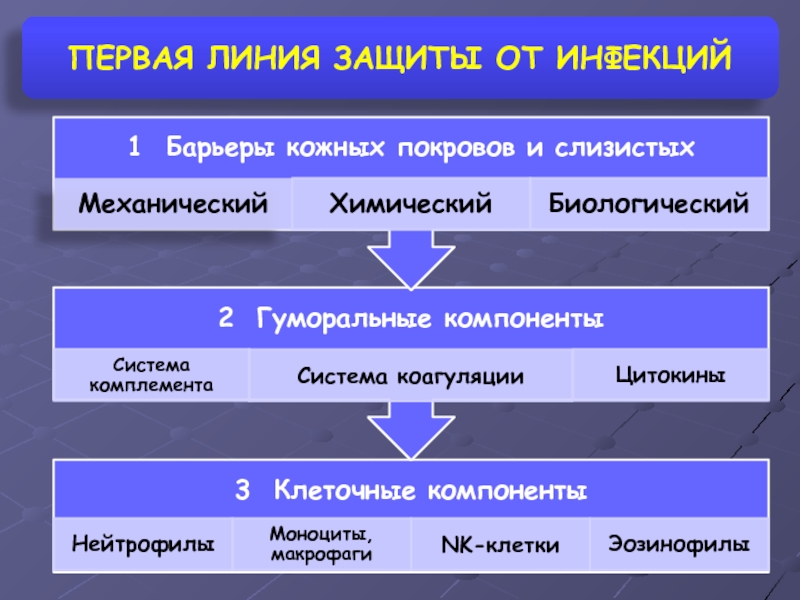 ПЕРВАЯ ЛИНИЯ ЗАЩИТЫ ОТ ИНФЕКЦИЙ

1 Барьеры кожных покровов и слизистых

Механический

Химический

Биологический

2 Гуморальные компоненты

Система комплемента

Система коагуляции

Цитокины

3 Клеточные компоненты

Нейтрофилы

Моноциты, макрофаги

NK-клетки

Эозинофилы